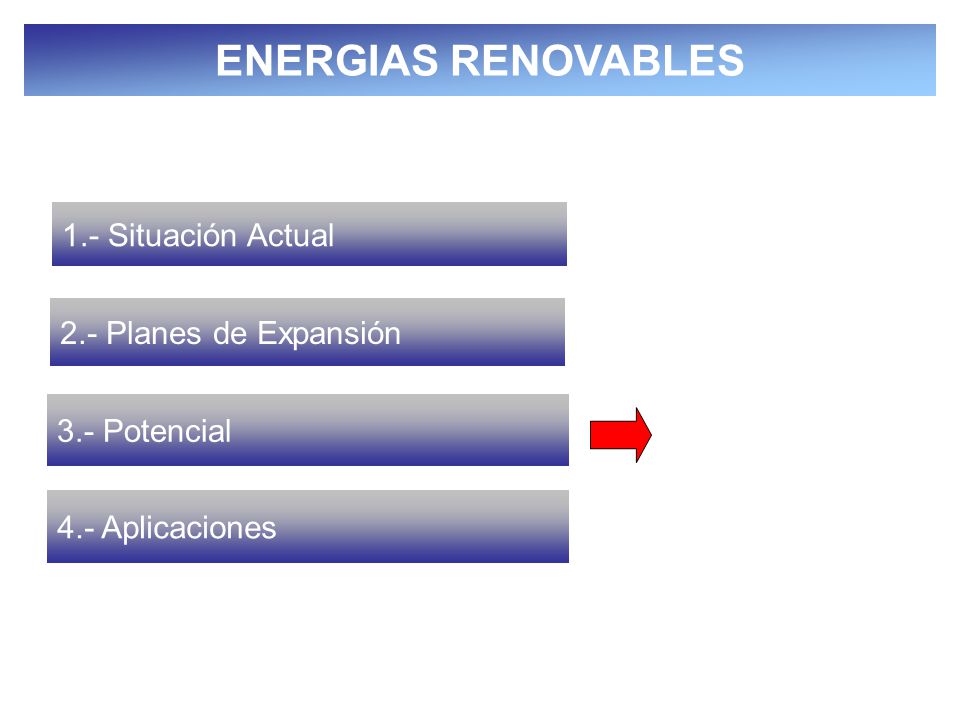 ENERGIAS RENOVABLES

1.- Situación Actual

2.- Planes de Expansión

3.- Potencial

4.- Aplicaciones